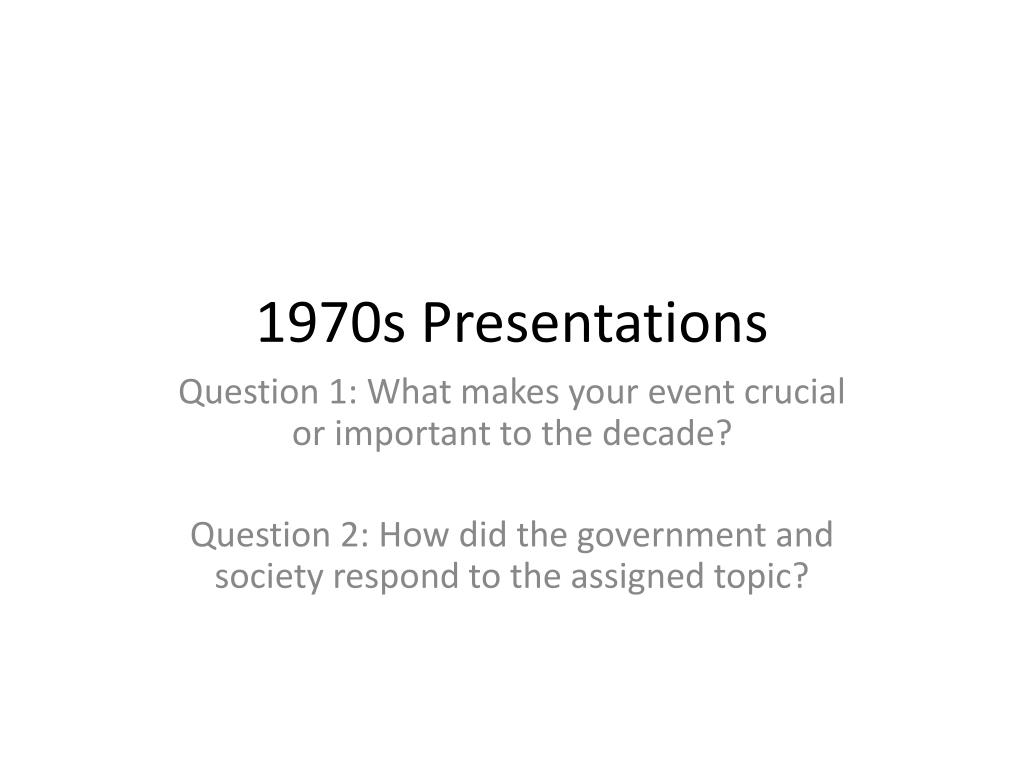 1970s Presentations

Question 1: What makes your event crucial or important to the decade?

Question 2: How did the government and society respond to the assigned topic?